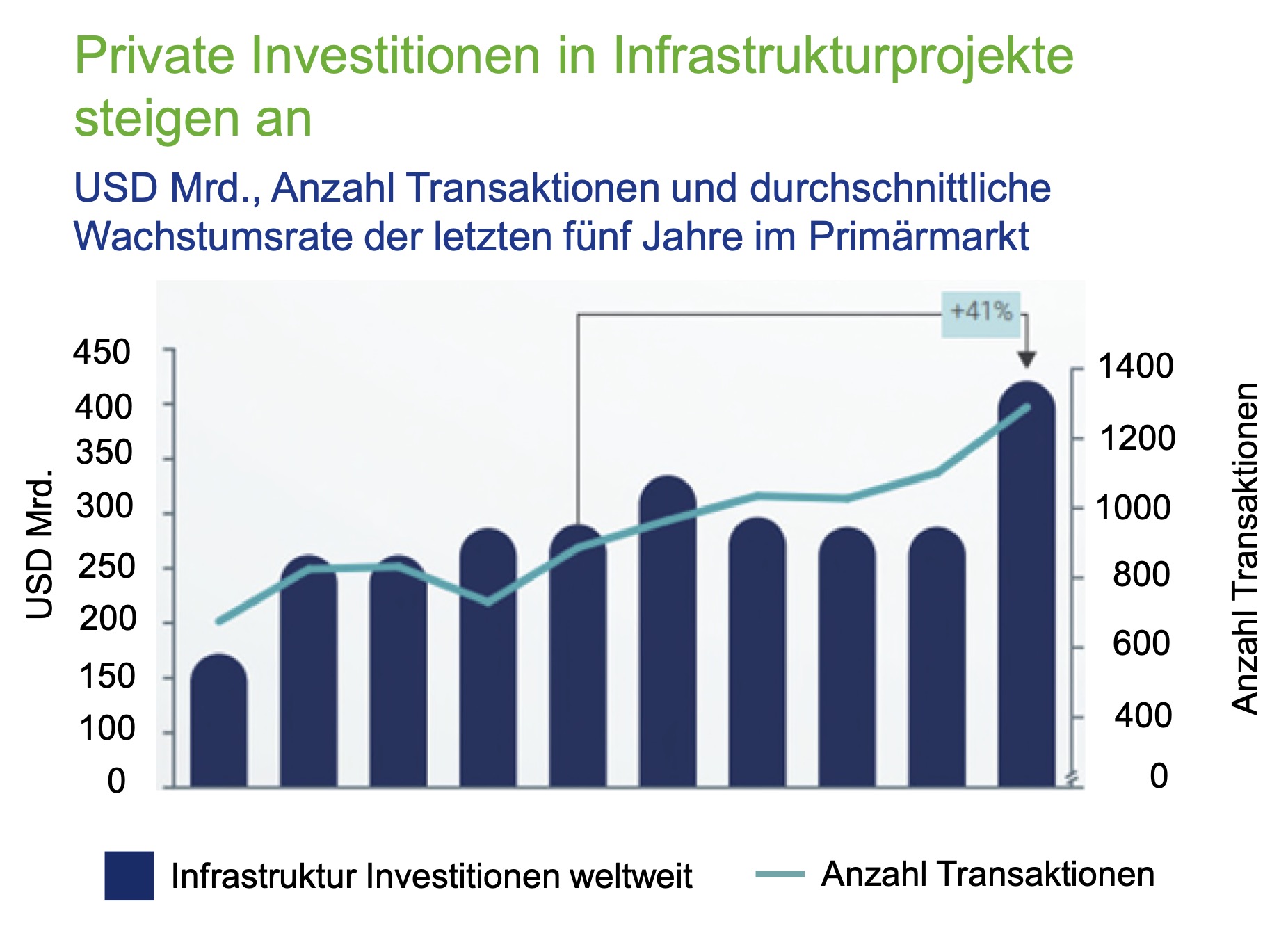 Private Investitionen in Infrastrukturprojekte steigen an

USD Mrd., Anzahl Transaktionen und durchschnittliche Wachstumsrate der letzten fünf Jahre im Primärmarkt

+41%

USD Mrd.

450
400
350
300
250
200
150
100
0

1400
1200
1000
800
600
400
0

Anzahl Transaktionen

Infrastruktur Investitionen weltweit
Anzahl Transaktionen